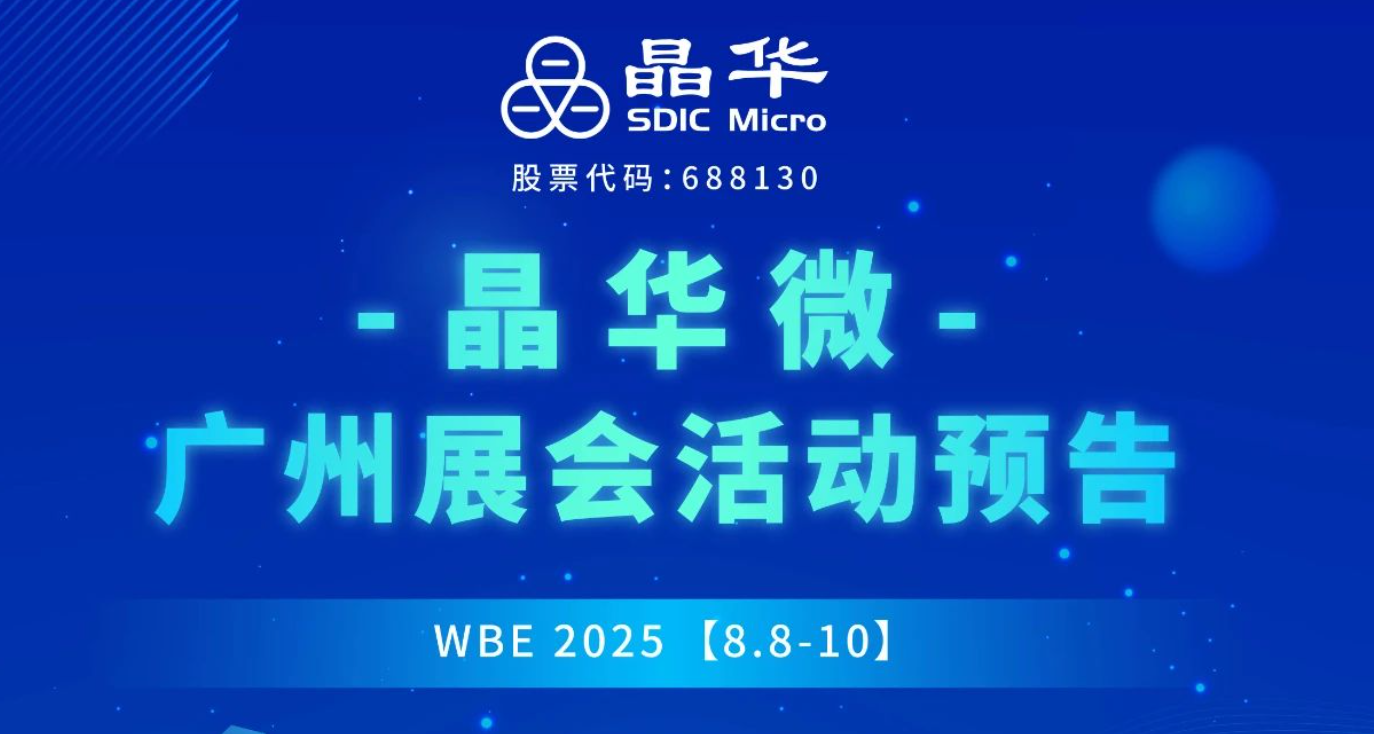 晶华
SDIC Micro
股票代码：688130

- 晶华微 -
广州展会活动预告

WBE 2025 【8.8-10】